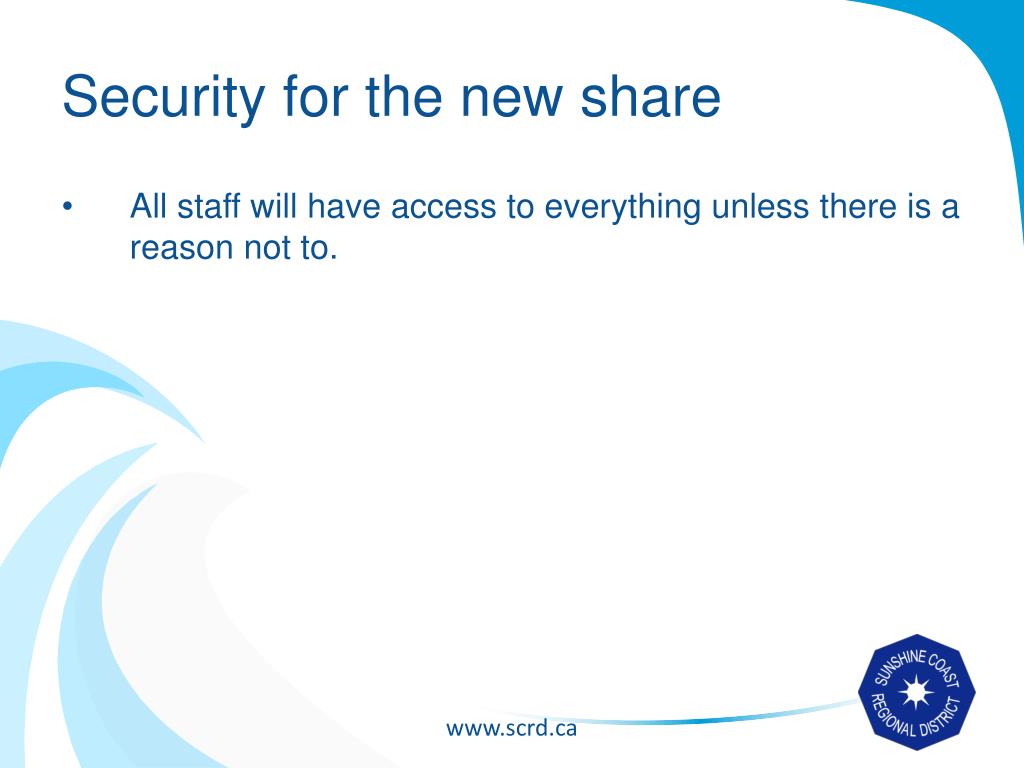 Security for the new share

• All staff will have access to everything unless there is a reason not to.

www.scrd.ca

SUNSHINE COAST REGIONAL DISTRICT